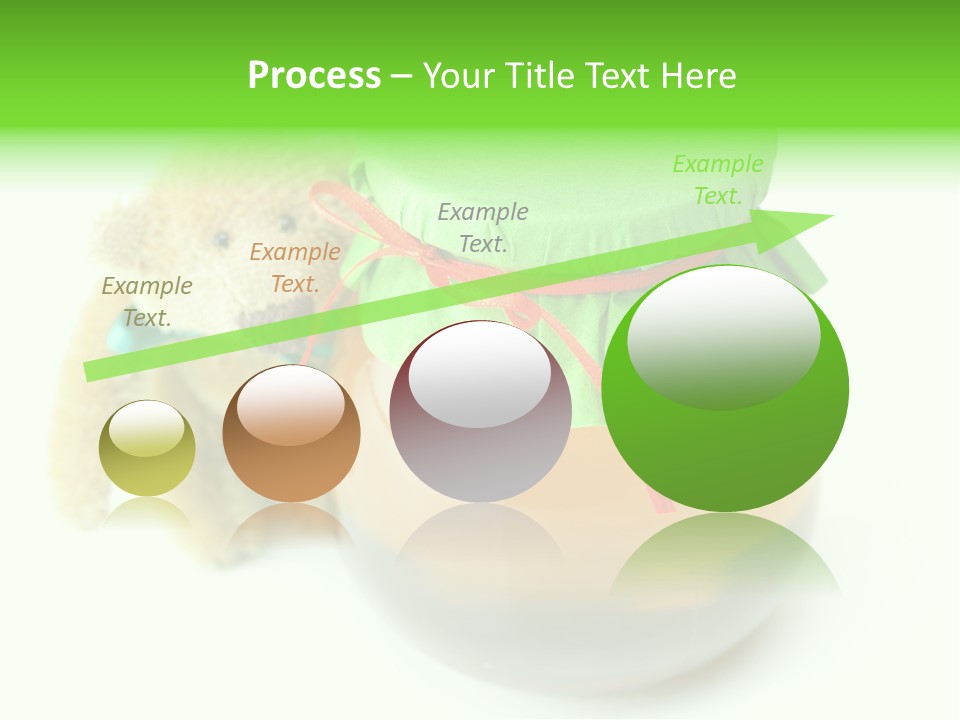 Process – Your Title Text Here

Example Text.

Example Text.

Example Text.

Example Text.